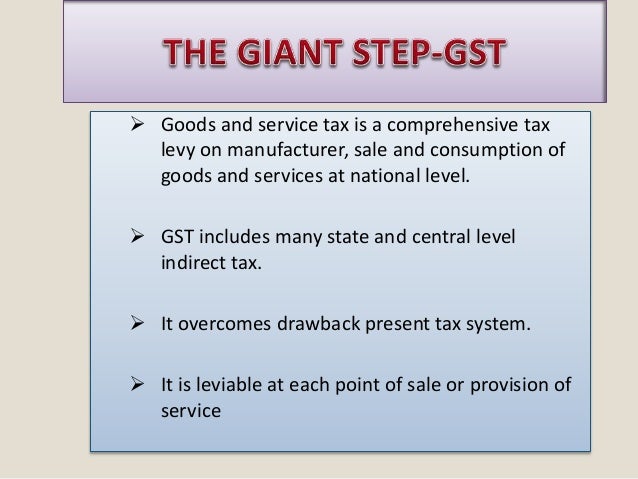 THE GIANT STEP-GST

➢ Goods and service tax is a comprehensive tax levy on manufacturer, sale and consumption of goods and services at national level.

➢ GST includes many state and central level indirect tax.

➢ It overcomes drawback present tax system.

➢ It is leviable at each point of sale or provision of service